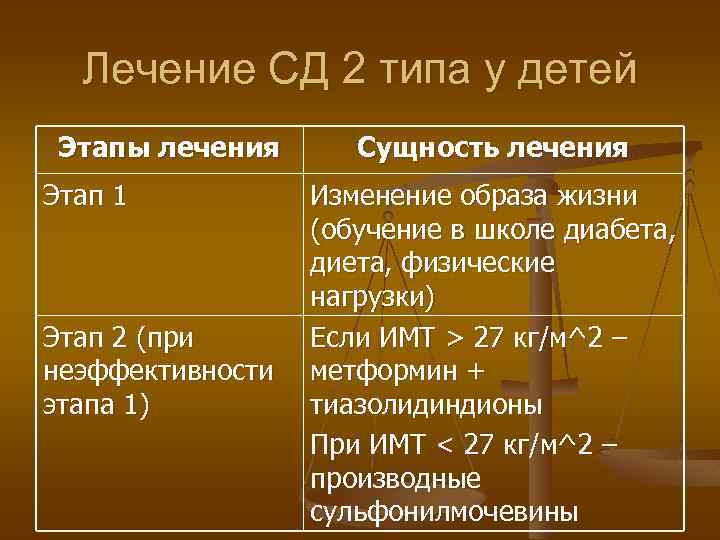 Лечение СД 2 типа у детей

| Этапы лечения | Сущность лечения |
|---|---|
| Этап 1 | Изменение образа жизни (обучение в школе диабета, диета, физические нагрузки) |
| Этап 2 (при неэффективности этапа 1) | Если ИМТ > 27 кг/м^2 – метформин + тиазолидиндионы При ИМТ < 27 кг/м^2 – производные сульфонилмочевины |